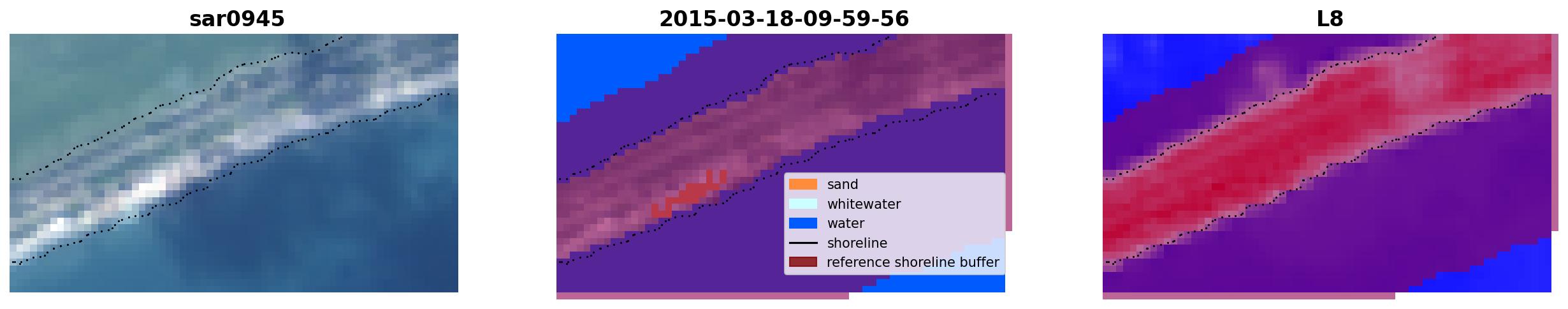 sar0945

2015-03-18-09-59-56

sand
whitewater
water
shoreline
reference shoreline buffer

L8